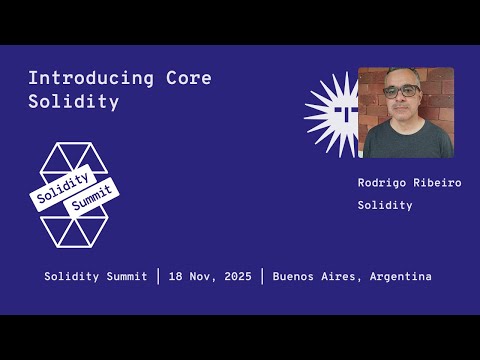 Introducing Core Solidity

Solidity Summit

Rodrigo Ribeiro

Solidity

Solidity Summit | 18 Nov, 2025 | Buenos Aires, Argentina